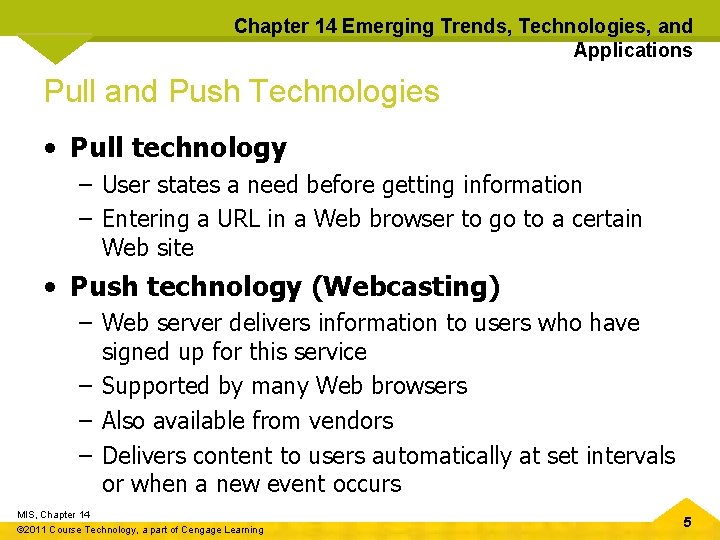 Chapter 14 Emerging Trends, Technologies, and Applications

Pull and Push Technologies

• Pull technology
– User states a need before getting information
– Entering a URL in a Web browser to go to a certain Web site

• Push technology (Webcasting)
– Web server delivers information to users who have signed up for this service
– Supported by many Web browsers
– Also available from vendors
– Delivers content to users automatically at set intervals or when a new event occurs

MIS, Chapter 14
©2011 Course Technology, a part of Cengage Learning

5